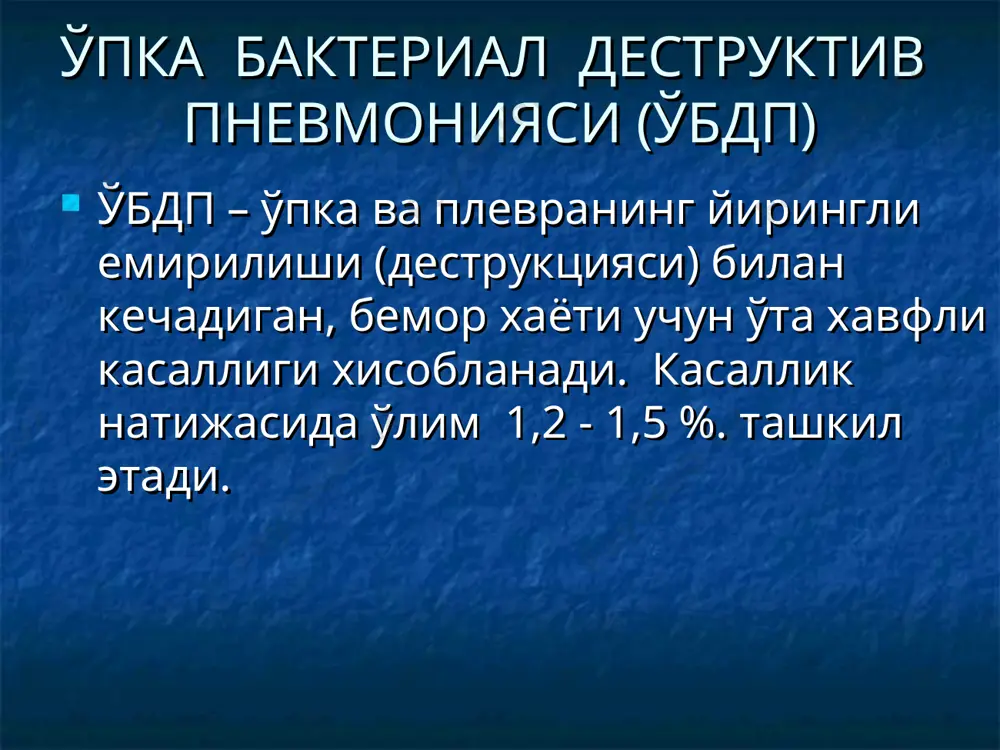 ЎПКА БАКТЕРИАЛ ДЕСТРУКТИВ ПНЕВМОНИЯСИ (ЎБДП)

ЎБДП – ўпка ва плевранинг йирингли емирилиши (деструкцияси) билан кечадиган, бемор хаёти учун ўта хавфли касаллиги хисобланади. Касаллик натижасида ўлим 1,2 - 1,5 %. ташкил этади.